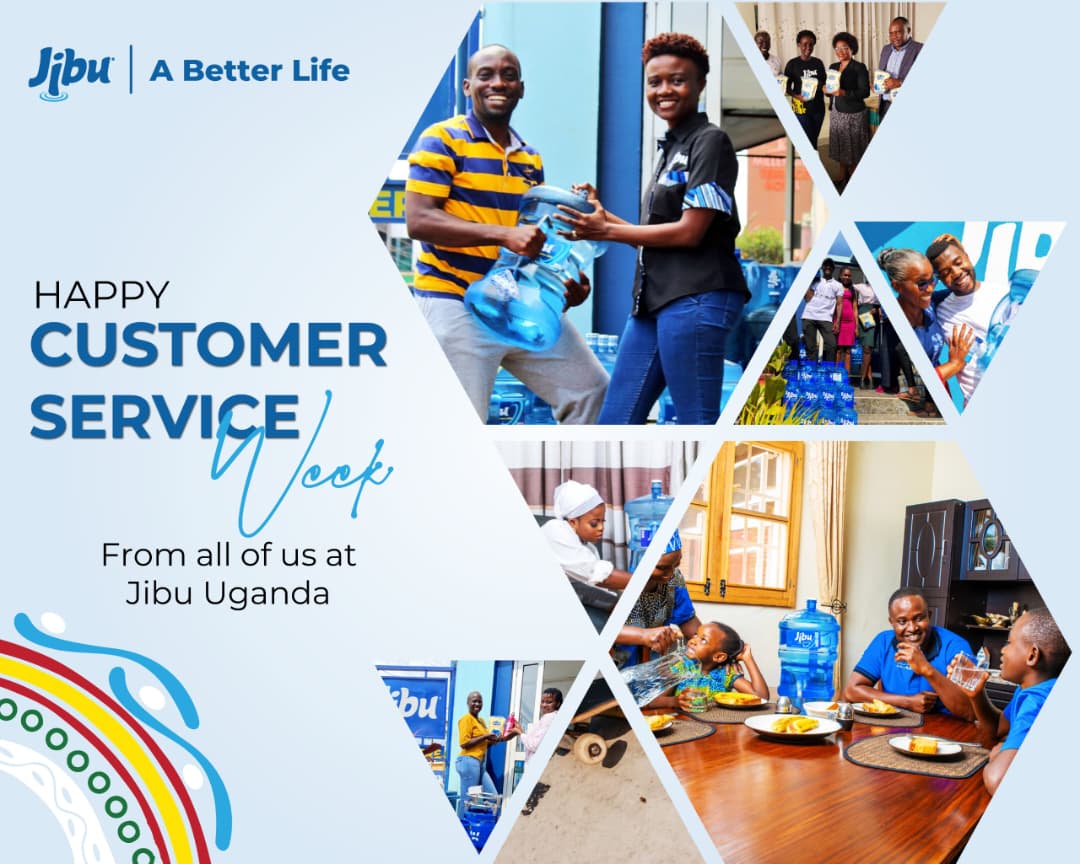 Jibu | A Better Life

HAPPY
CUSTOMER
SERVICE
Week

From all of us at
Jibu Uganda

Jibu

Jibu